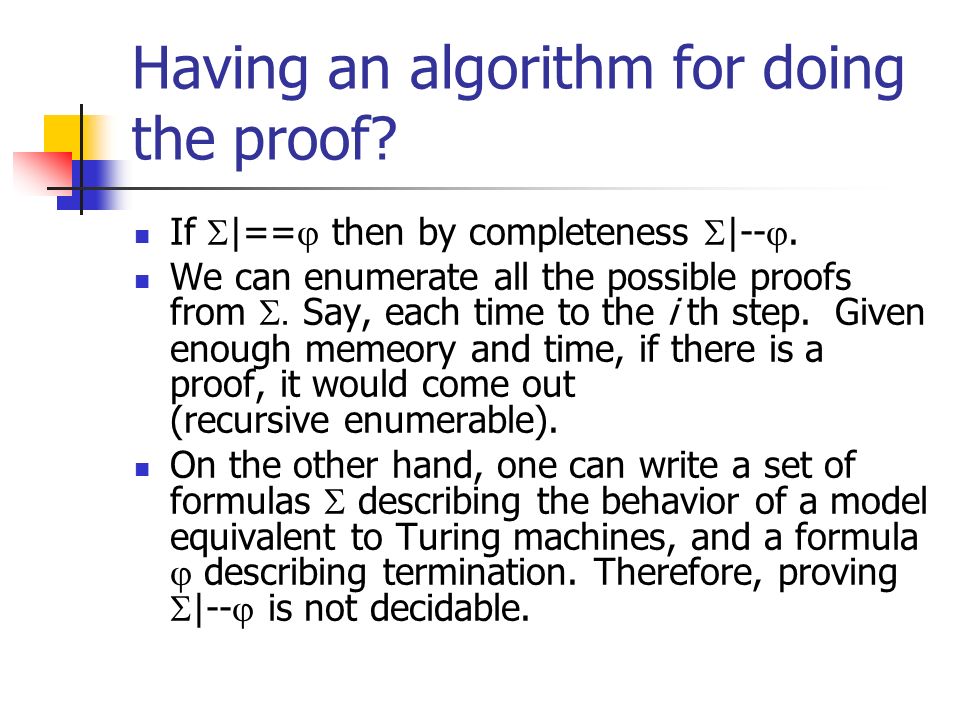 Having an algorithm for doing the proof?

- If $\Sigma$|==$\varphi$ then by completeness $\Sigma$|--$\varphi$.
- We can enumerate all the possible proofs from $\Sigma$. Say, each time to the $i$ th step. Given enough memeory and time, if there is a proof, it would come out (recursive enumerable).
- On the other hand, one can write a set of formulas $\Sigma$ describing the behavior of a model equivalent to Turing machines, and a formula $\varphi$ describing termination. Therefore, proving $\Sigma$|--$\varphi$ is not decidable.